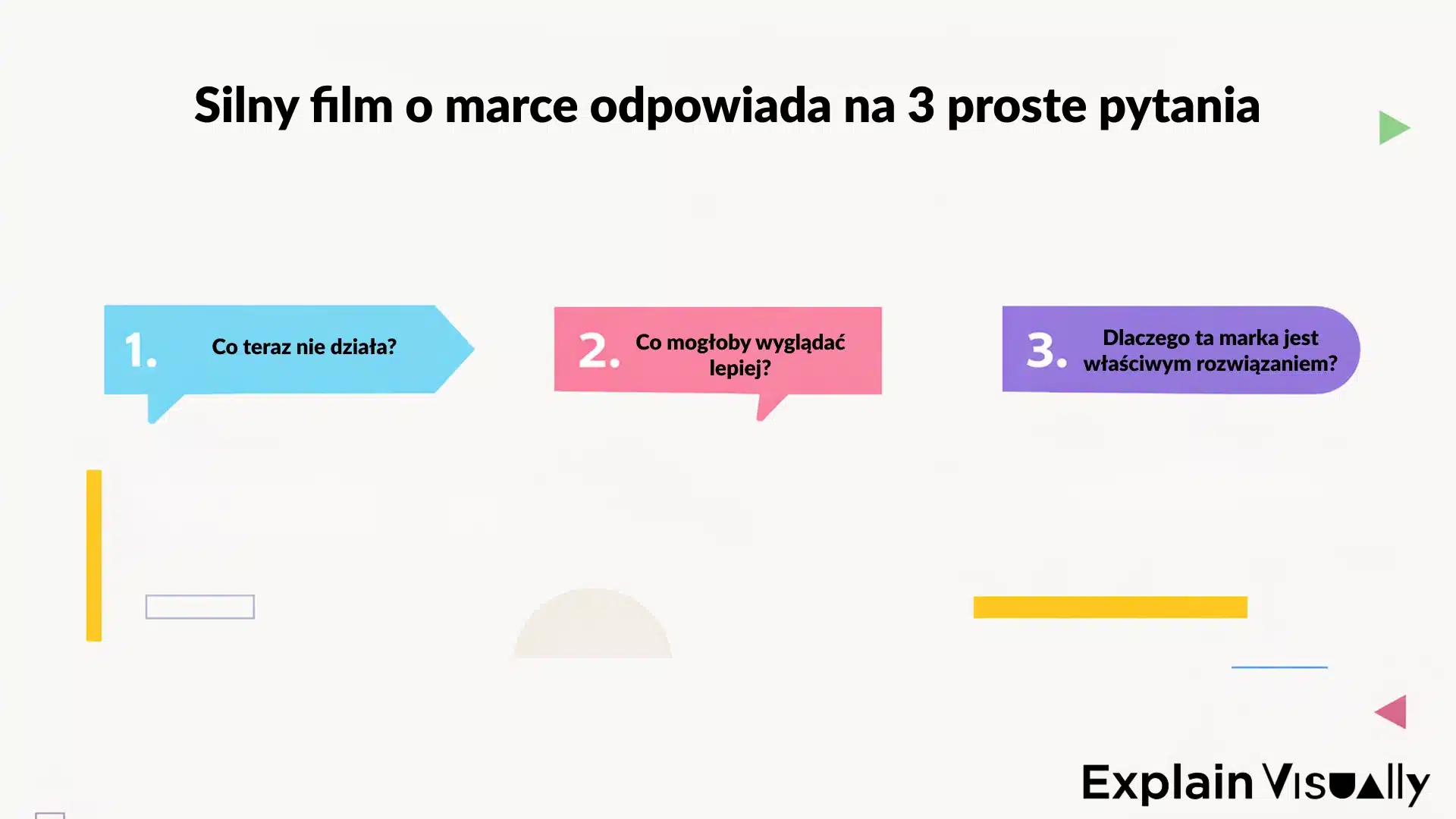 Silny film o marce odpowiada na 3 proste pytania

1. Co teraz nie działa?

2. Co mogłoby wyglądać lepiej?

3. Dlaczego ta marka jest właściwym rozwiązaniem?

Explain Visually